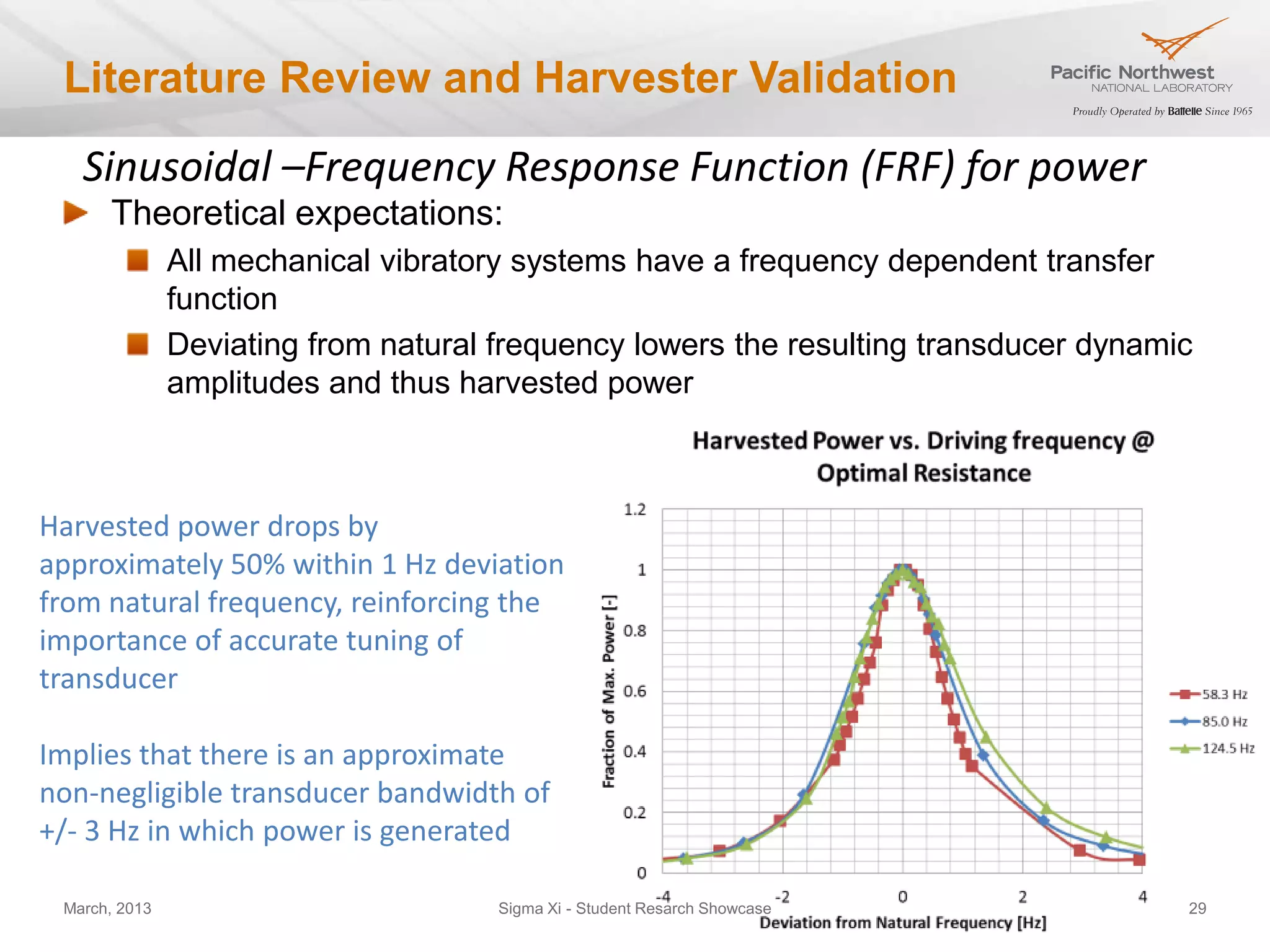 Literature Review and Harvester Validation

Pacific Northwest
NATIONAL LABORATORY
Proudly Operated by Battelle Since 1965

Sinusoidal –Frequency Response Function (FRF) for power

Theoretical expectations:

All mechanical vibratory systems have a frequency dependent transfer function

Deviating from natural frequency lowers the resulting transducer dynamic amplitudes and thus harvested power

Harvested power drops by approximately 50% within 1 Hz deviation from natural frequency, reinforcing the importance of accurate tuning of transducer

Implies that there is an approximate non-negligible transducer bandwidth of +/- 3 Hz in which power is generated

Harvested Power vs. Driving frequency @ Optimal Resistance

Fraction of Max. Power [-]

1.2
1
0.8
0.6
0.4
0.2
0

-4
-2
0
2
4

Deviation from Natural Frequency [Hz]

58.3 Hz
85.0 Hz
124.5 Hz

March, 2013

Sigma Xi - Student Resarch Showcase

29